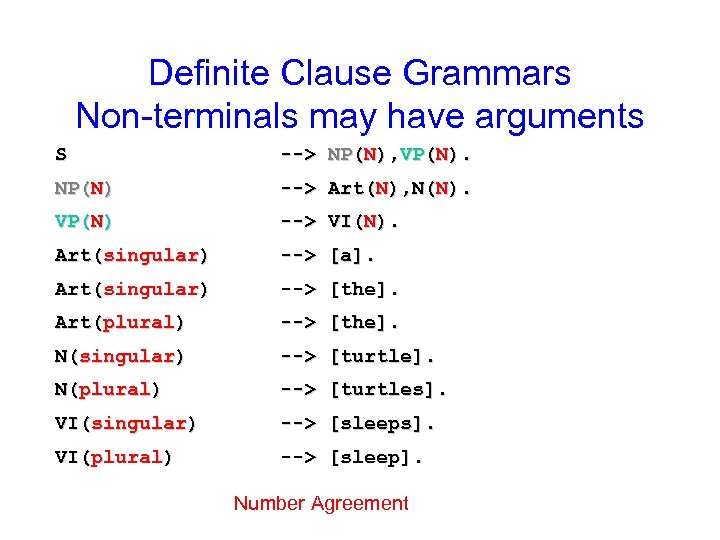 Definite Clause Grammars
Non-terminals may have arguments

S --> NP(N),VP(N).
NP(N) --> Art(N),N(N).
VP(N) --> VI(N).
Art(singular) --> [a].
Art(singular) --> [the].
Art(plural) --> [the].
N(singular) --> [turtle].
N(plural) --> [turtles].
VI(singular) --> [sleeps].
VI(plural) --> [sleep].

Number Agreement